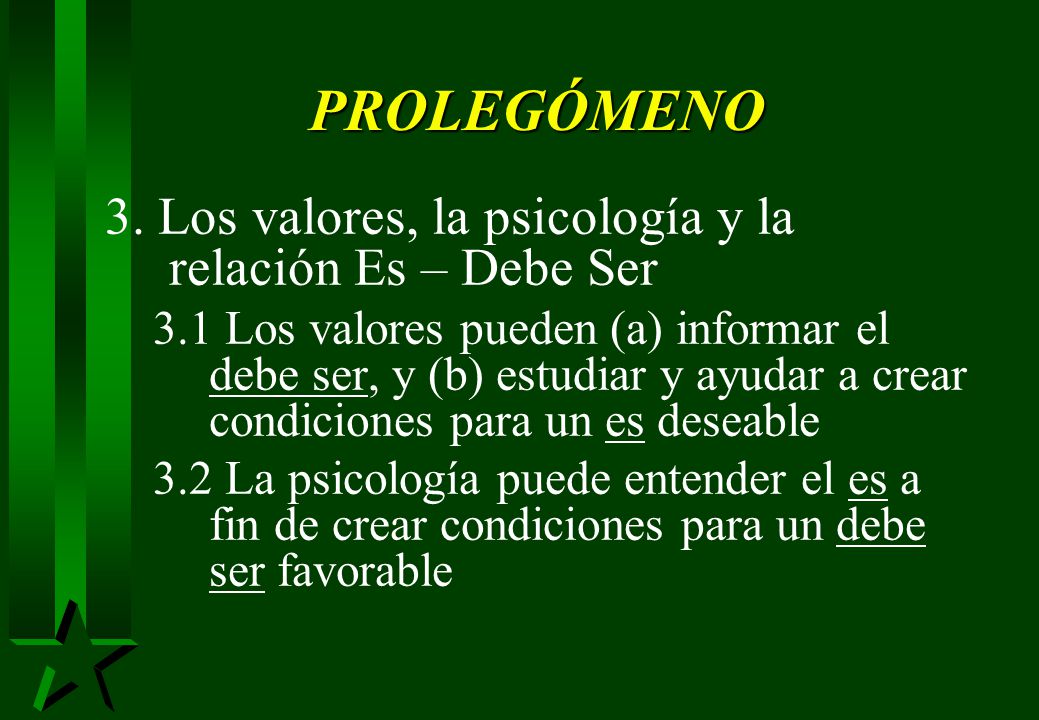 PROLEGÓMENO

3. Los valores, la psicología y la relación Es – Debe Ser

3.1 Los valores pueden (a) informar el debe ser, y (b) estudiar y ayudar a crear condiciones para un es deseable

3.2 La psicología puede entender el es a fin de crear condiciones para un debe ser favorable